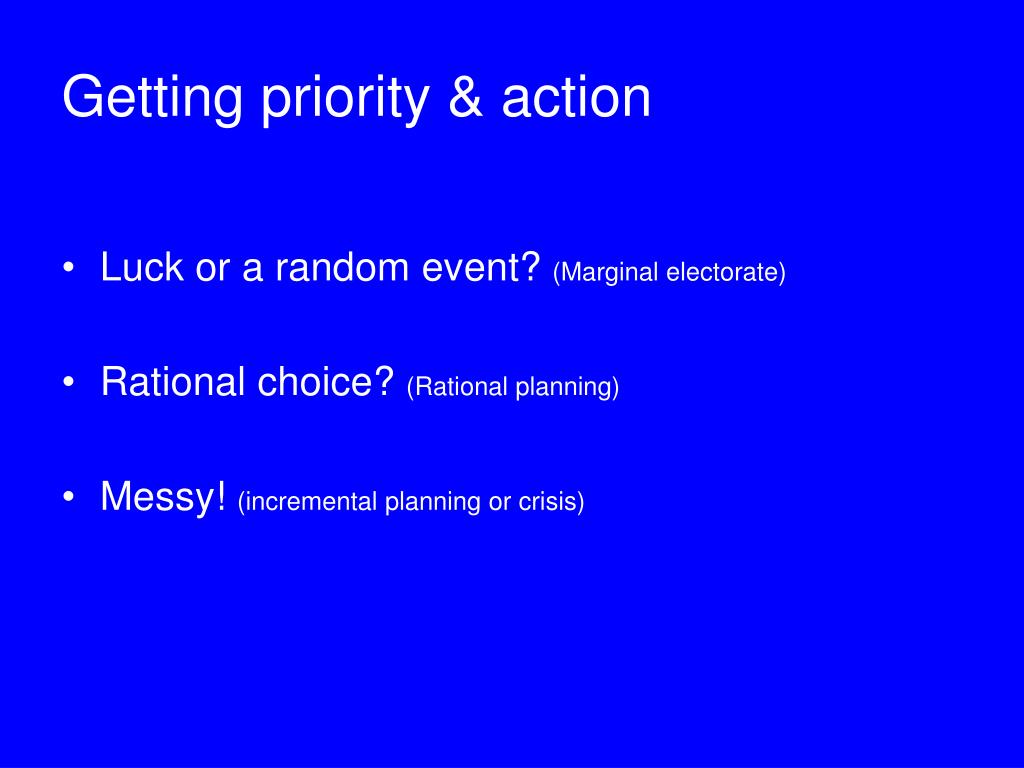 Getting priority & action

• Luck or a random event? (Marginal electorate)

• Rational choice? (Rational planning)

• Messy! (incremental planning or crisis)